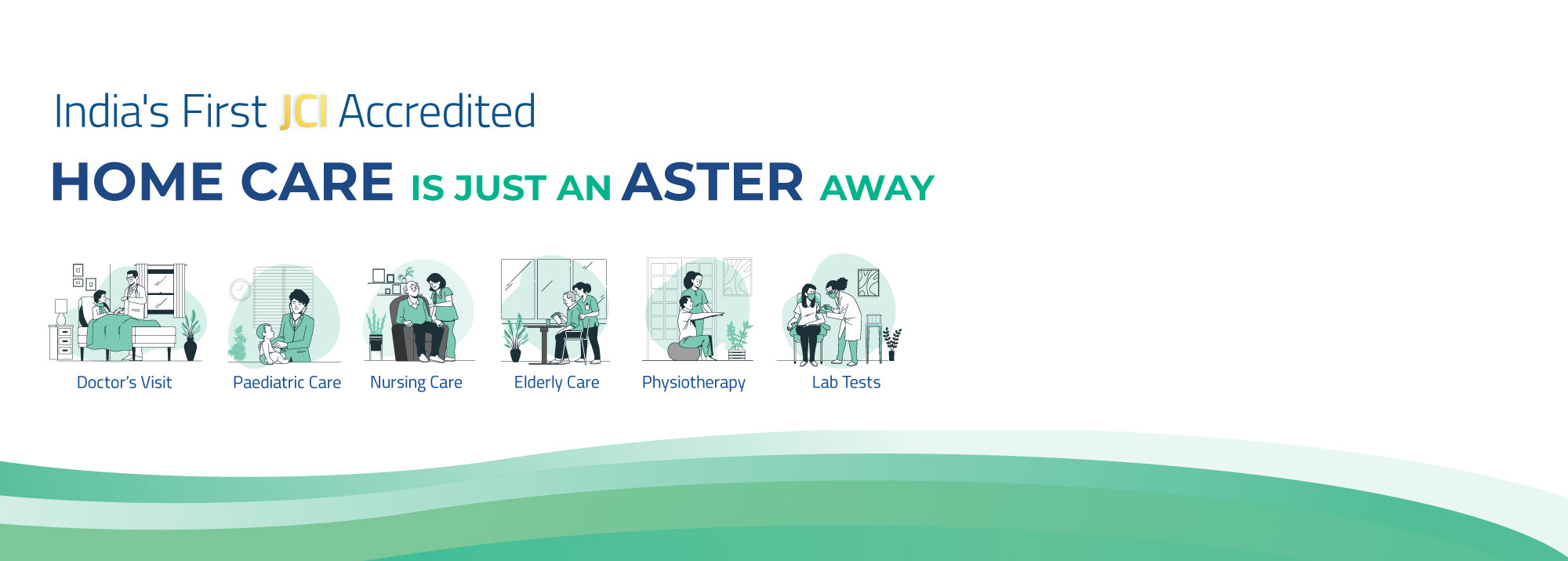 India's First JCI Accredited

HOME CARE IS JUST AN ASTER AWAY

Doctor's Visit

Paediatric Care

Nursing Care

Elderly Care

Physiotherapy

Lab Tests